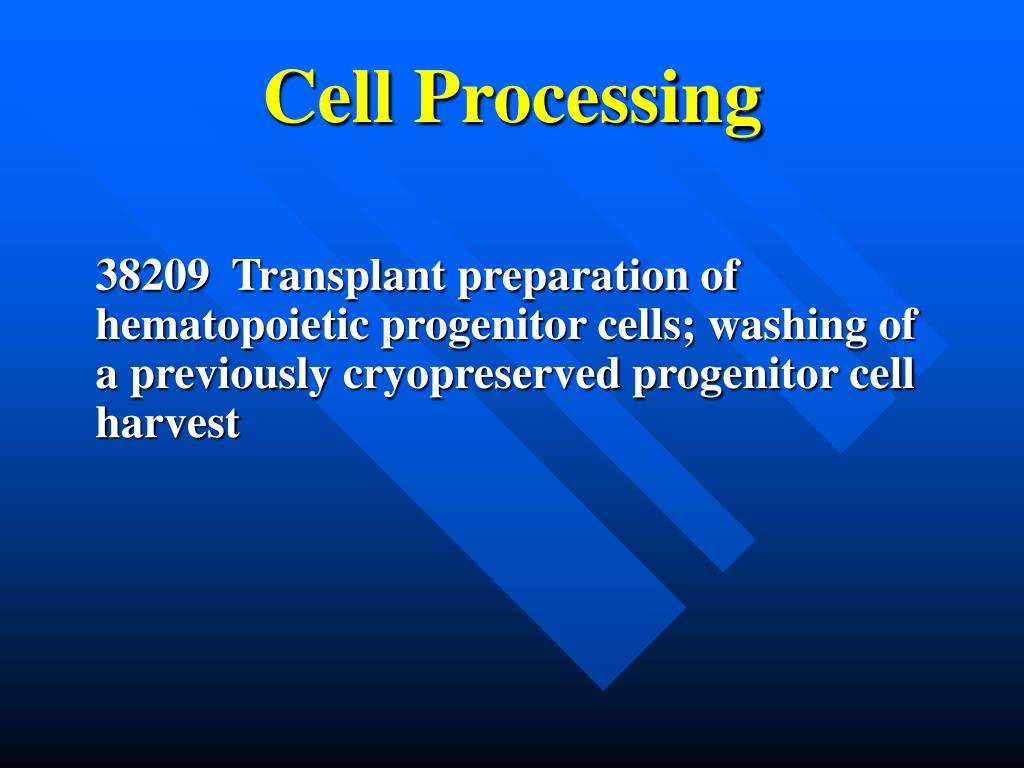 Cell Processing

38209 Transplant preparation of hematopoietic progenitor cells; washing of a previously cryopreserved progenitor cell harvest